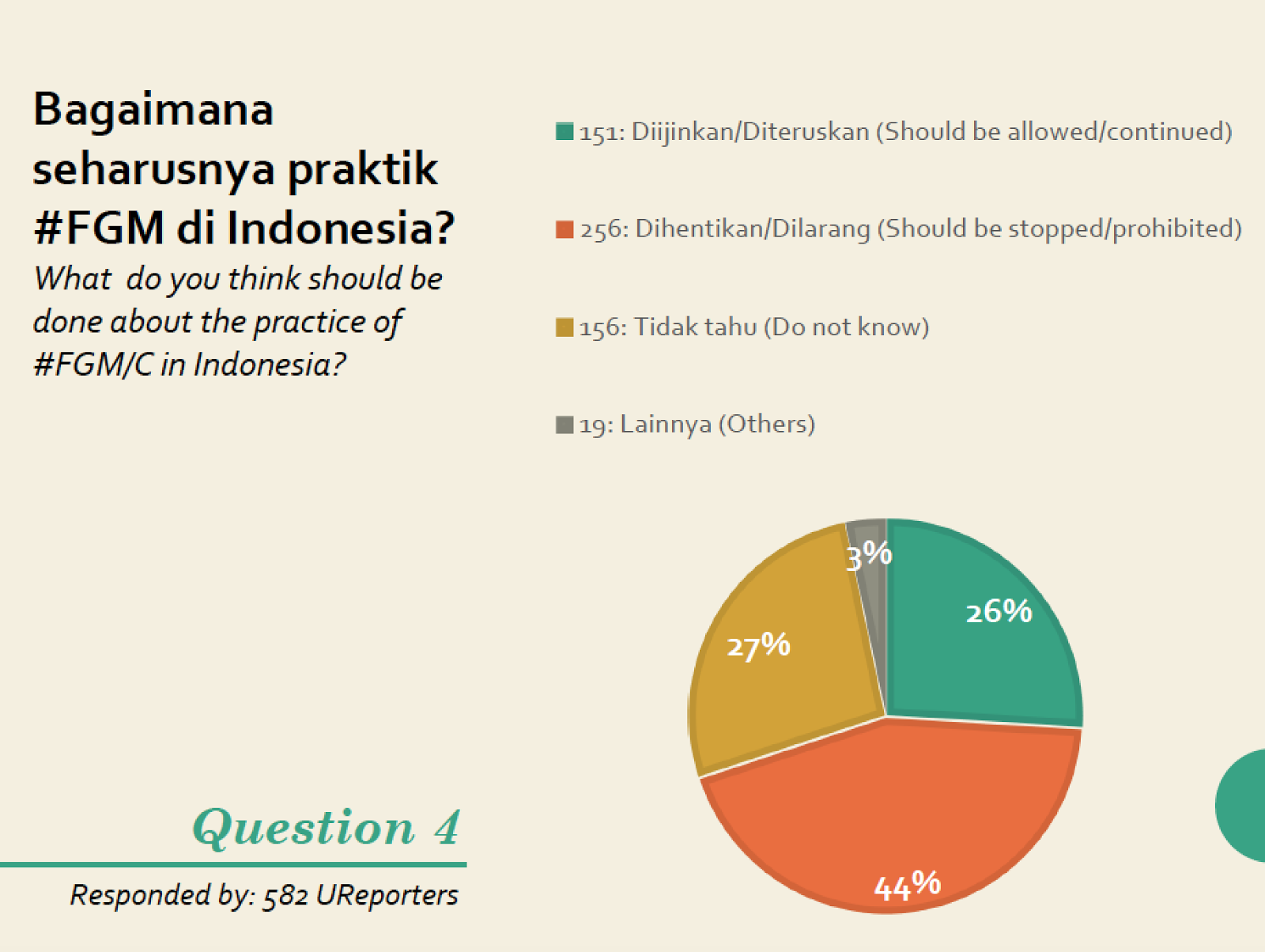 Bagaimana seharusnya praktik #FGM di Indonesia?

What do you think should be done about the practice of #FGM/C in Indonesia?

151: Diijinkan/Diteruskan (Should be allowed/continued)

256: Dihentikan/Dilarang (Should be stopped/prohibited)

156: Tidak tahu (Do not know)

19: Lainnya (Others)

3%

26%

27%

44%

Question 4

Responded by: 582 UReporters